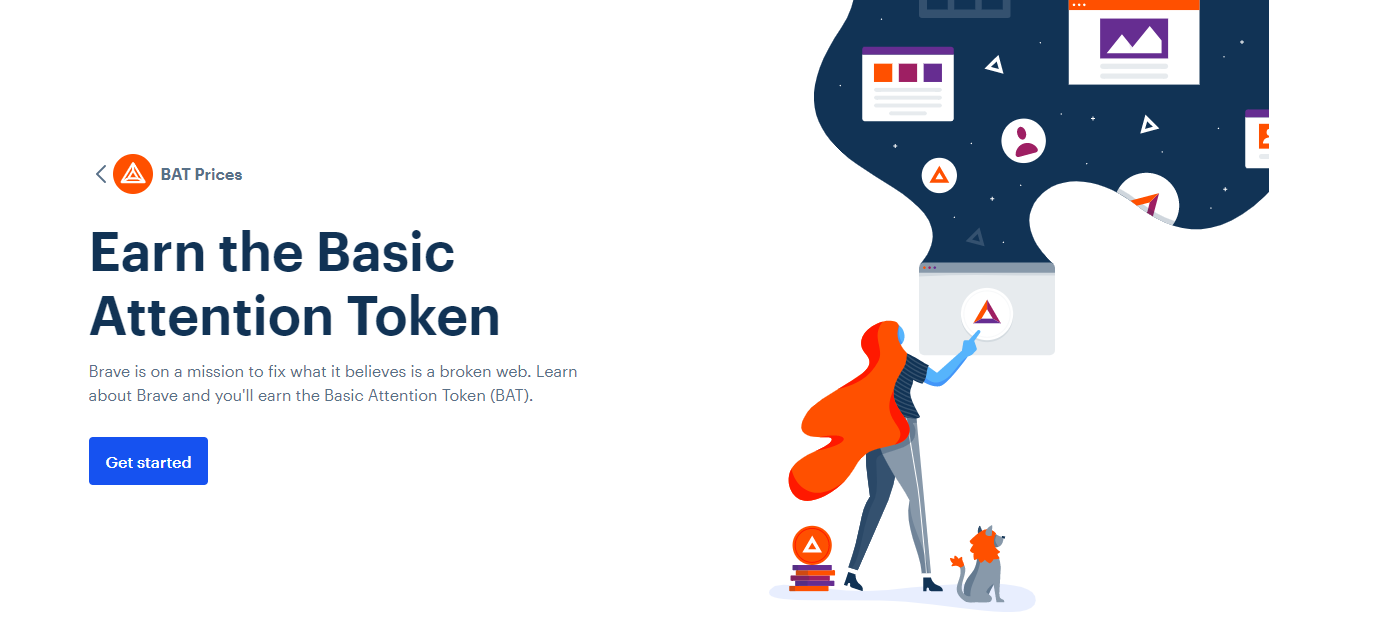 BAT Prices

Earn the Basic Attention Token

Brave is on a mission to fix what it believes is a broken web. Learn about Brave and you'll earn the Basic Attention Token (BAT).

Get started